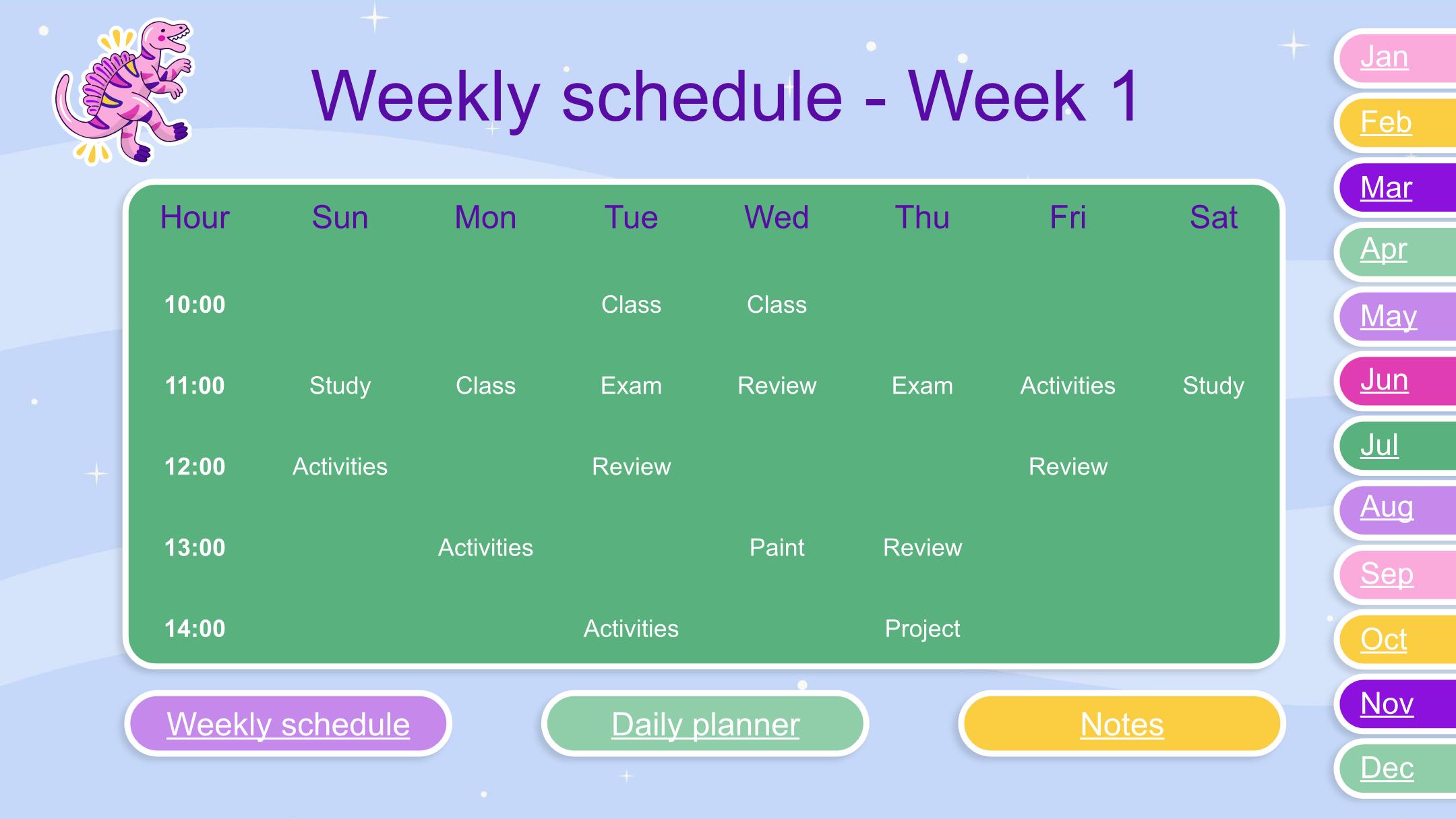 Weekly schedule - Week 1

| Hour | Sun | Mon | Tue | Wed | Thu | Fri | Sat |
|---|---|---|---|---|---|---|---|
| 10:00 | | | Class | Class | | | |
| 11:00 | Study | Class | Exam | Review | Exam | Activities | Study |
| 12:00 | Activities | | Review | | | Review | |
| 13:00 | | Activities | | Paint | Review | | |
| 14:00 | | | Activities | | Project | | |

Weekly schedule

Daily planner

Notes

Jan
Feb
Mar
Apr
May
Jun
Jul
Aug
Sep
Oct
Nov
Dec